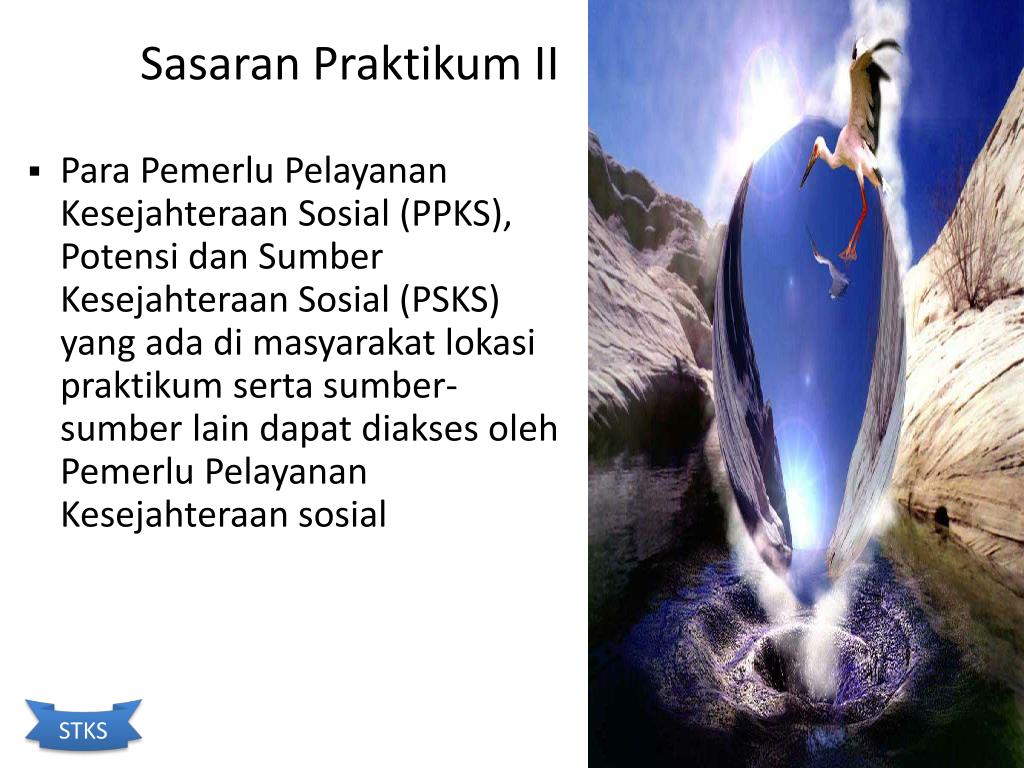 Sasaran Praktikum II

▪ Para Pemerlu Pelayanan Kesejahteraan Sosial (PPKS), Potensi dan Sumber Kesejahteraan Sosial (PSKS) yang ada di masyarakat lokasi praktikum serta sumber-sumber lain dapat diakses oleh Pemerlu Pelayanan Kesejahteraan sosial

STKS